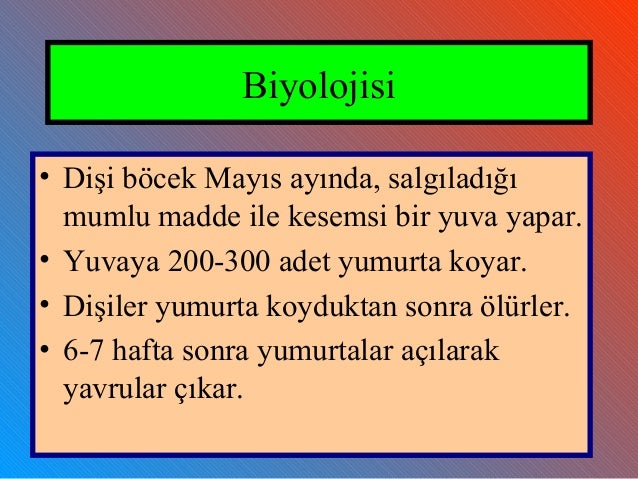 Biyolojisi

• Dişi böcek Mayıs ayında, salgıladığı mumlu madde ile kesemsi bir yuva yapar.
• Yuvaya 200-300 adet yumurta koyar.
• Dişiler yumurta koyduktan sonra ölürler.
• 6-7 hafta sonra yumurtalar açılarak yavrular çıkar.